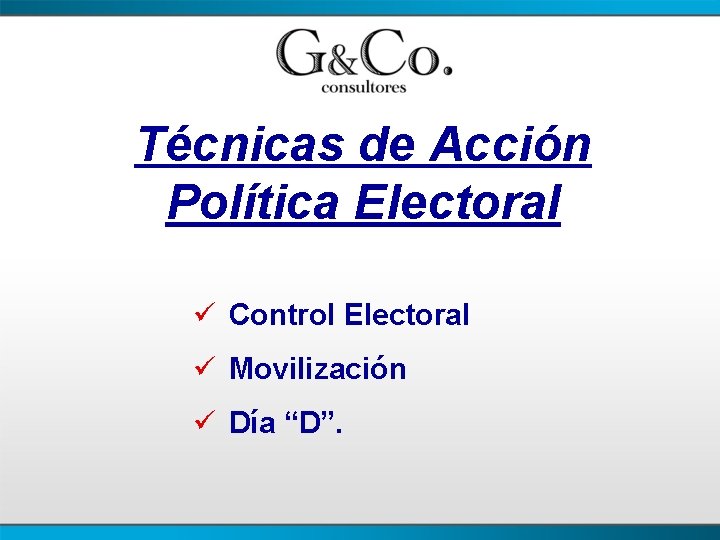 G&Co.
consultores

Técnicas de Acción Política Electoral

✓ Control Electoral

✓ Movilización

✓ Día “D”.